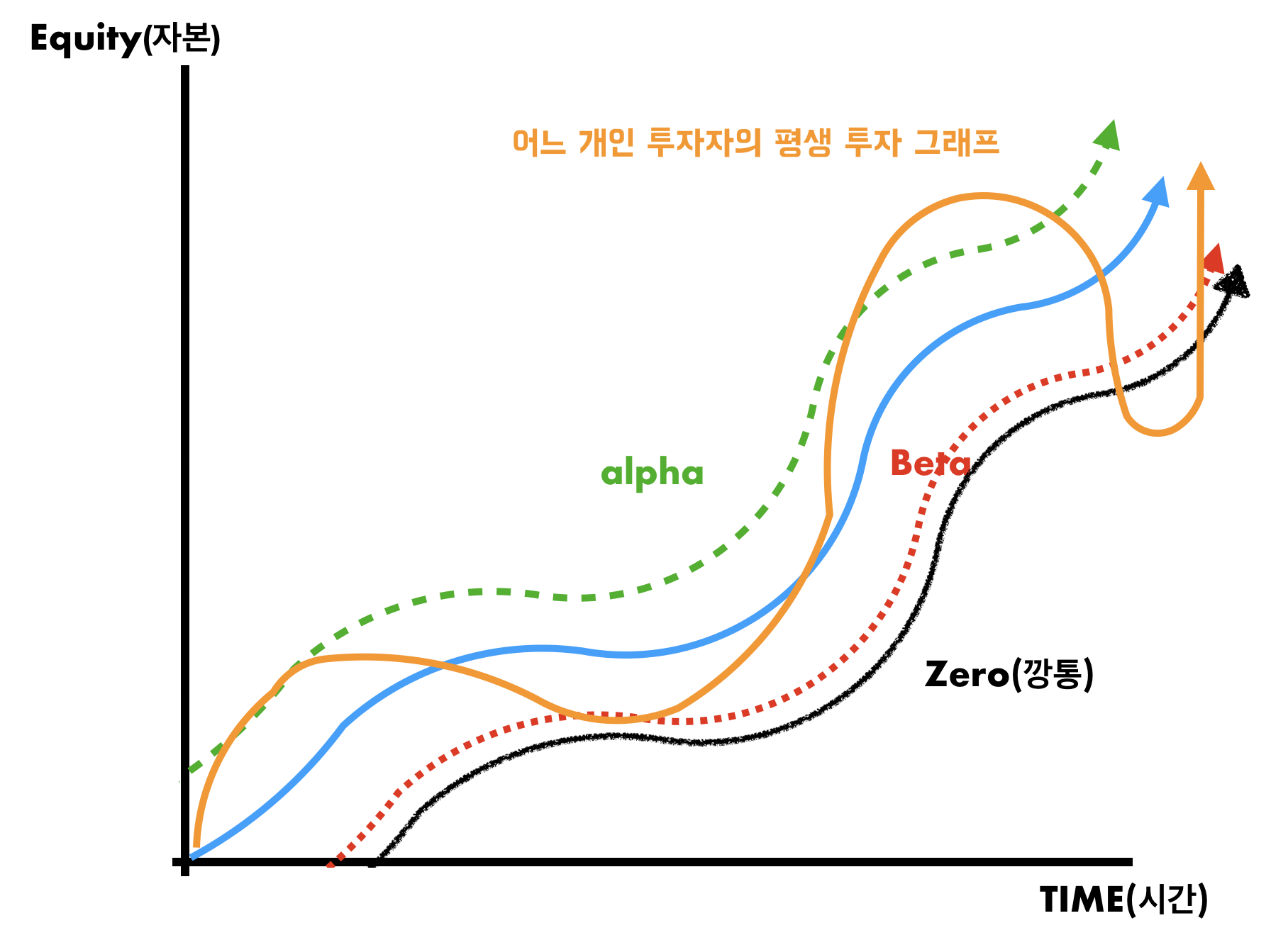 Equity(자본)

어느 개인 투자자의 평생 투자 그래프

alpha

Beta

Zero(깡통)

TIME(시간)